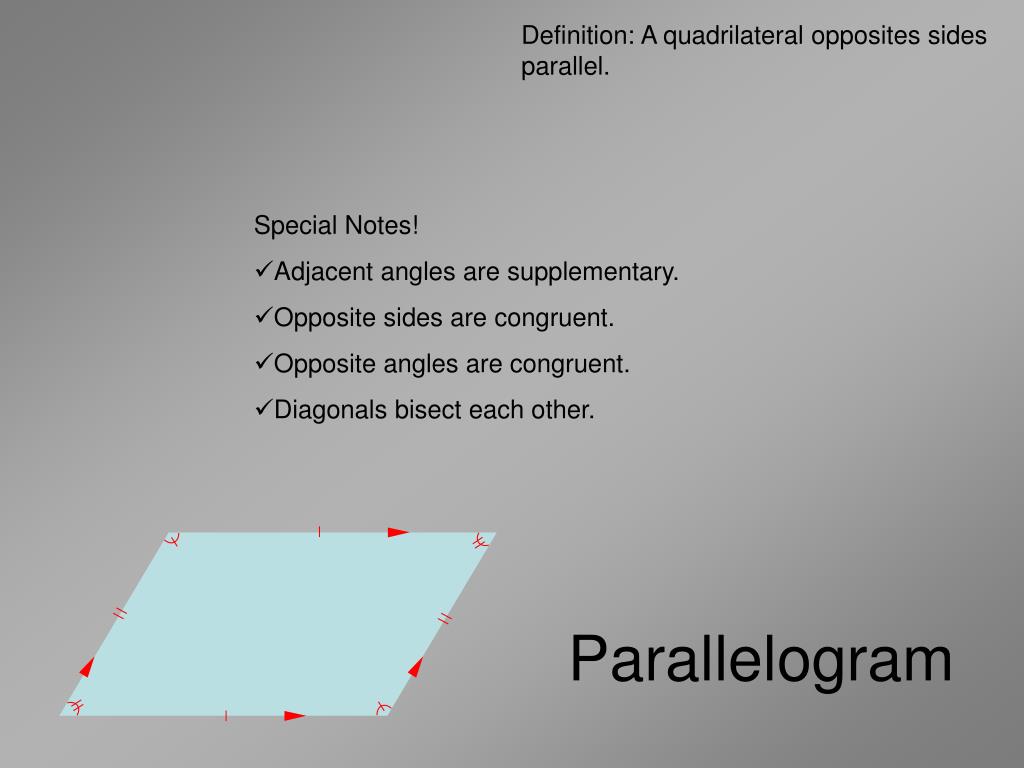 Definition: A quadrilateral opposites sides parallel.

Special Notes!
✓Adjacent angles are supplementary.
✓Opposite sides are congruent.
✓Opposite angles are congruent.
✓Diagonals bisect each other.

Parallelogram